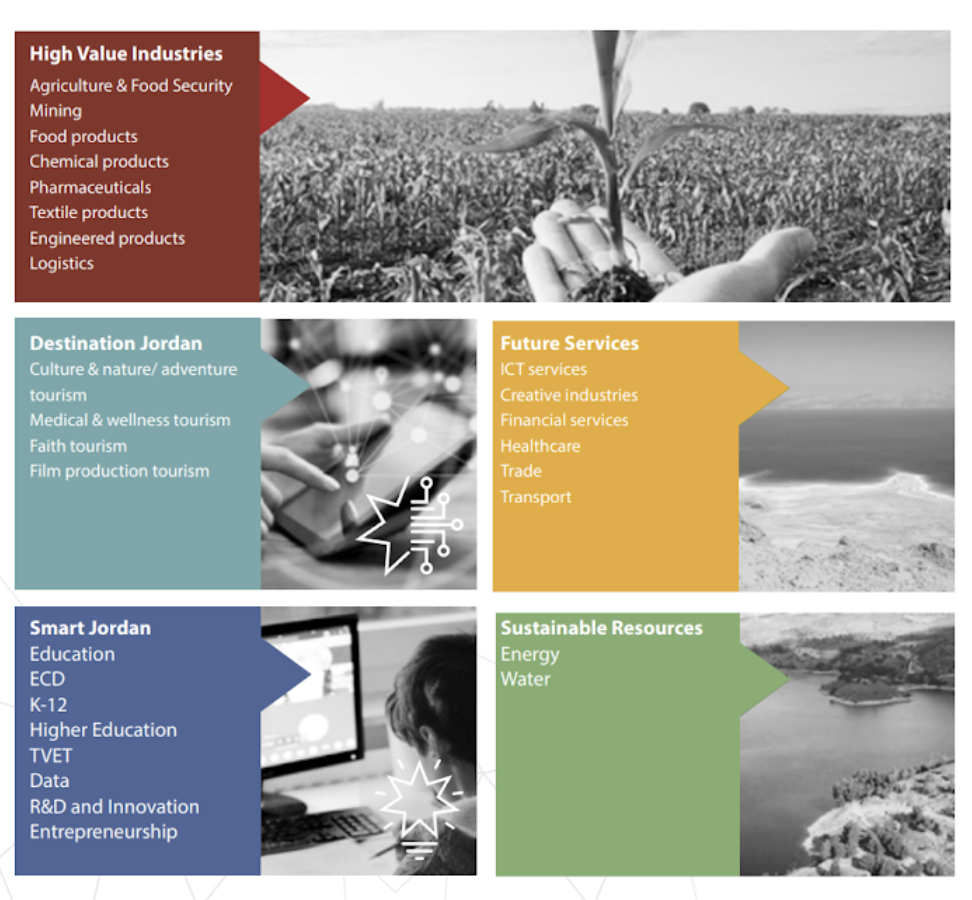 High Value Industries
Agriculture & Food Security
Mining
Food products
Chemical products
Pharmaceuticals
Textile products
Engineered products
Logistics

Destination Jordan
Culture & nature/ adventure tourism
Medical & wellness tourism
Faith tourism
Film production tourism

Future Services
ICT services
Creative industries
Financial services
Healthcare
Trade
Transport

Smart Jordan
Education
ECD
K-12
Higher Education
TVET
Data
R&D and Innovation
Entrepreneurship

Sustainable Resources
Energy
Water